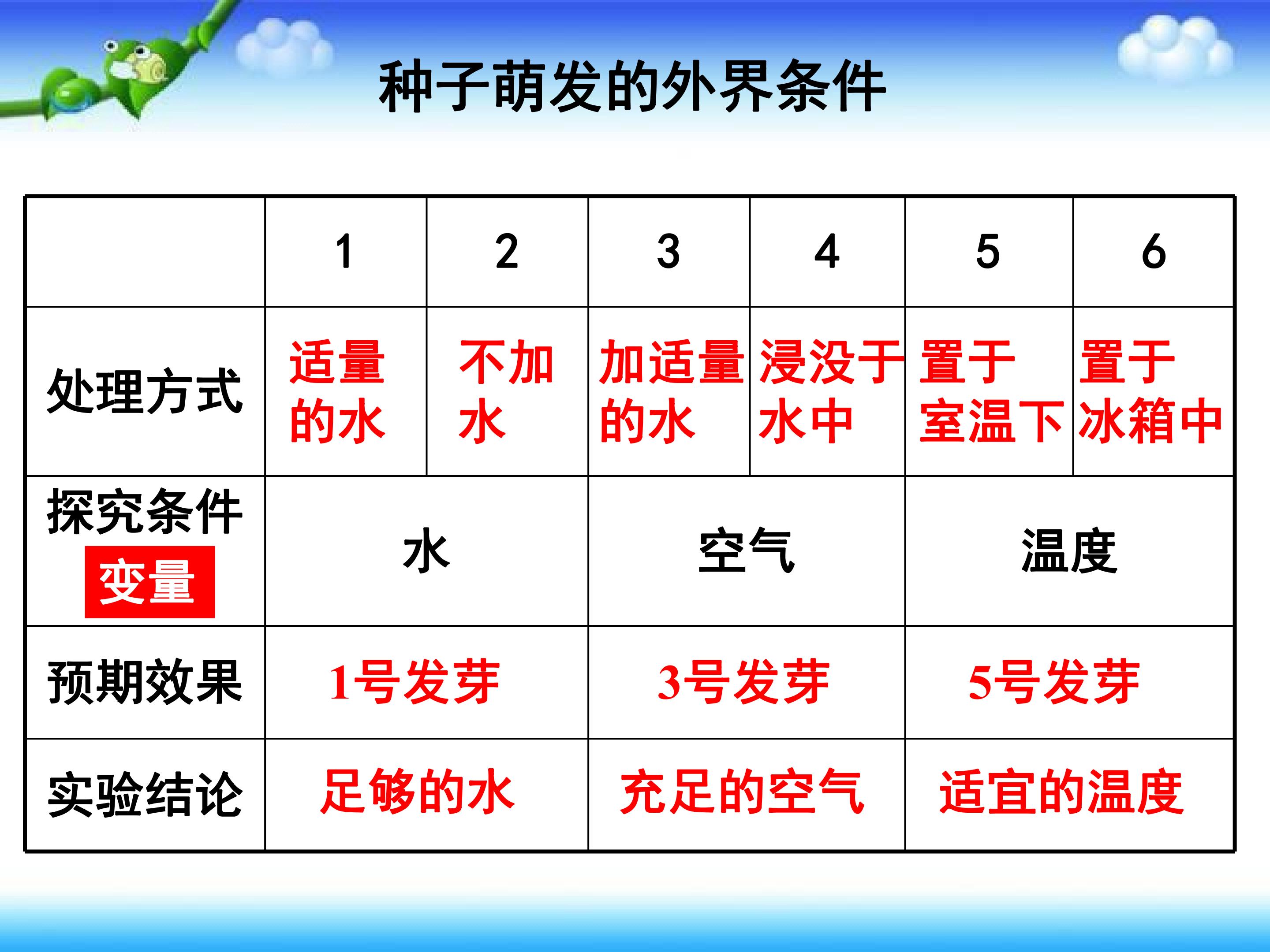 种子萌发的外界条件

|  | 1 | 2 | 3 | 4 | 5 | 6 |
|---|---|---|---|---|---|---|
| 处理方式 | 适量的水 | 不加水 | 加适量的水 | 浸没于水中 | 置于室温下 | 置于冰箱中 |
| 探究条件 变量 | 水 |  | 空气 |  | 温度 |  |
| 预期效果 | 1号发芽 |  | 3号发芽 |  | 5号发芽 |  |
| 实验结论 | 足够的水 |  | 充足的空气 |  | 适宜的温度 |  |